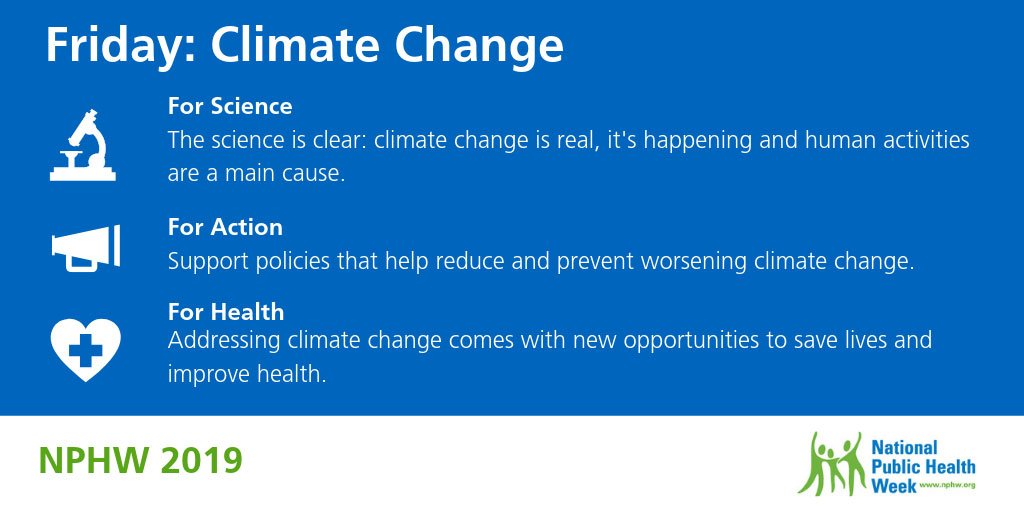 Friday: Climate Change

For Science
The science is clear: climate change is real, it's happening and human activities are a main cause.

For Action
Support policies that help reduce and prevent worsening climate change.

For Health
Addressing climate change comes with new opportunities to save lives and improve health.

NPHW 2019

National Public Health Week www.nphw.org